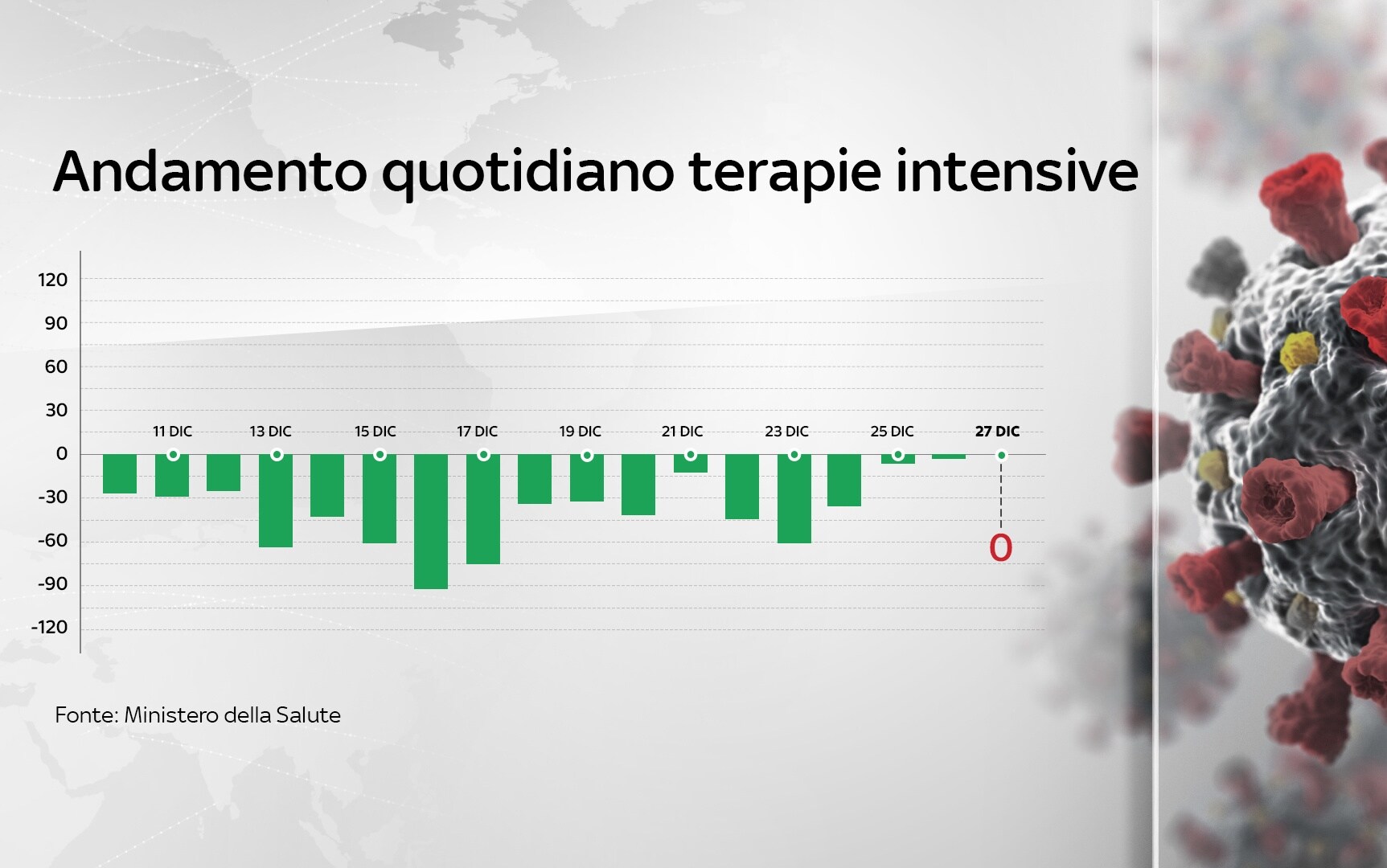 Andamento quotidiano terapie intensive

120
90
60
30
0
-30
-60
-90
-120

11 DIC
13 DIC
15 DIC
17 DIC
19 DIC
21 DIC
23 DIC
25 DIC
27 DIC

0

Fonte: Ministero della Salute